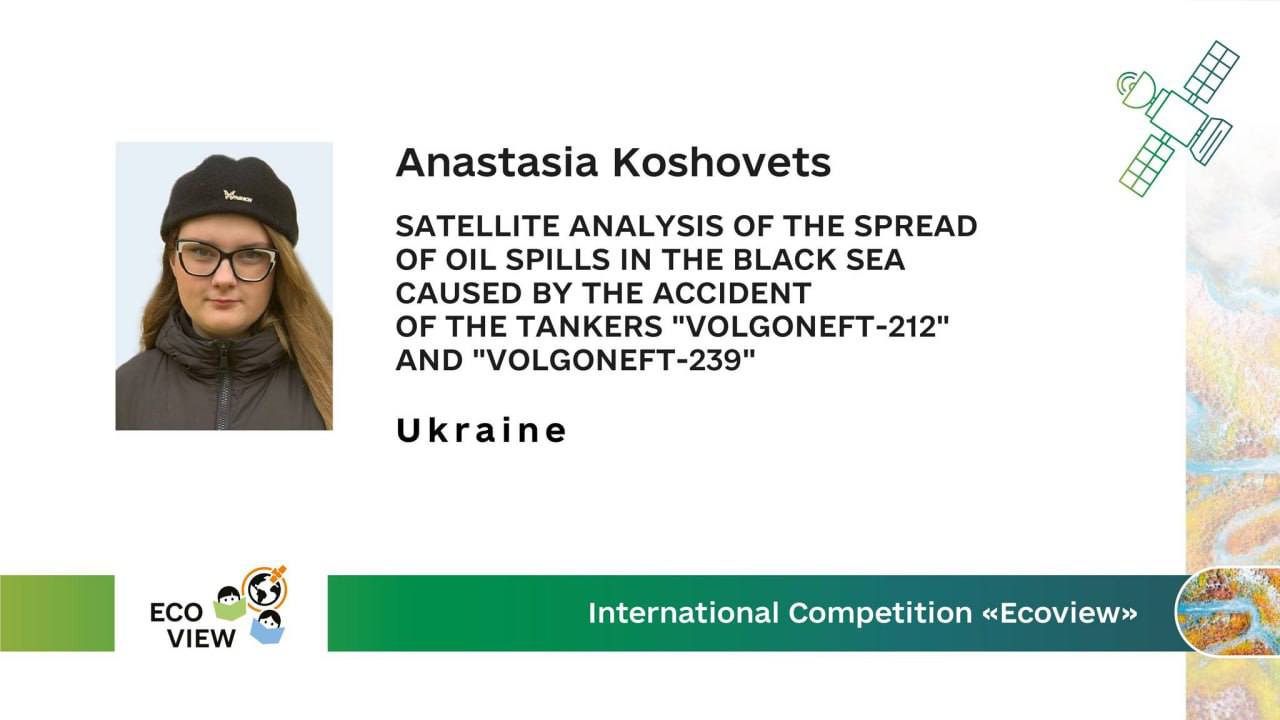 Anastasia Koshovets

SATELLITE ANALYSIS OF THE SPREAD OF OIL SPILLS IN THE BLACK SEA CAUSED BY THE ACCIDENT OF THE TANKERS "VOLGONEFT-212" AND "VOLGONEFT-239"

Ukraine

ECO VIEW

International Competition «Ecoview»